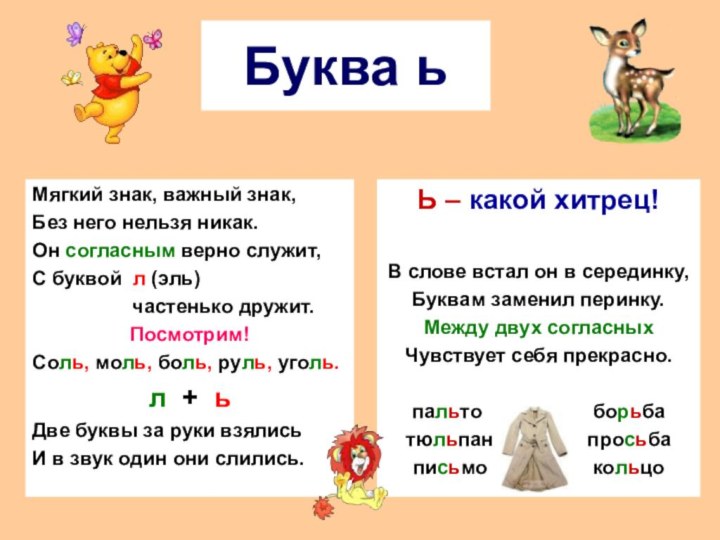 Буква ь

Мягкий знак, важный знак,
Без него нельзя никак.
Он согласным верно служит,
С буквой л (эль)
частенько дружит.
Посмотрим!
Соль, моль, боль, руль, уголь.

л + ь

Две буквы за руки взялись
И в звук один они слились.

Ь – какой хитрец!

В слове встал он в серединку,
Буквам заменил перинку.
Между двух согласных
Чувствует себя прекрасно.

пальто
тюльпан
письмо

борьба
просьба
кольцо